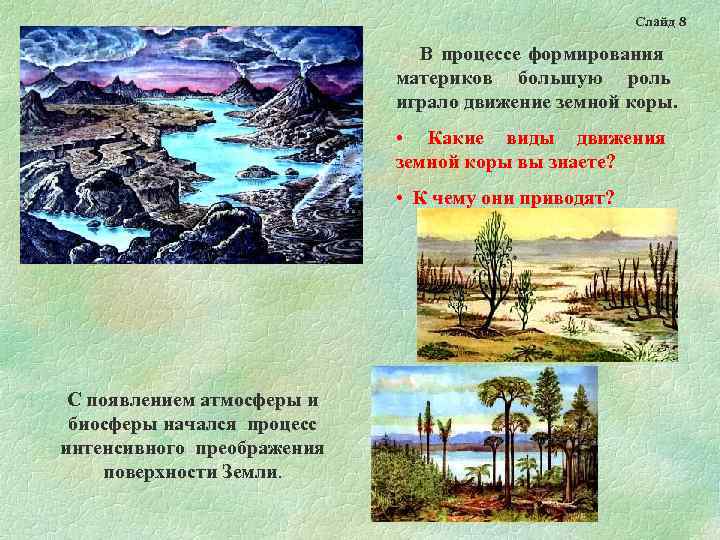 Слайд 8

В процессе формирования материков большую роль играло движение земной коры.

• Какие виды движения земной коры вы знаете?

• К чему они приводят?

С появлением атмосферы и биосферы начался процесс интенсивного преображения поверхности Земли.